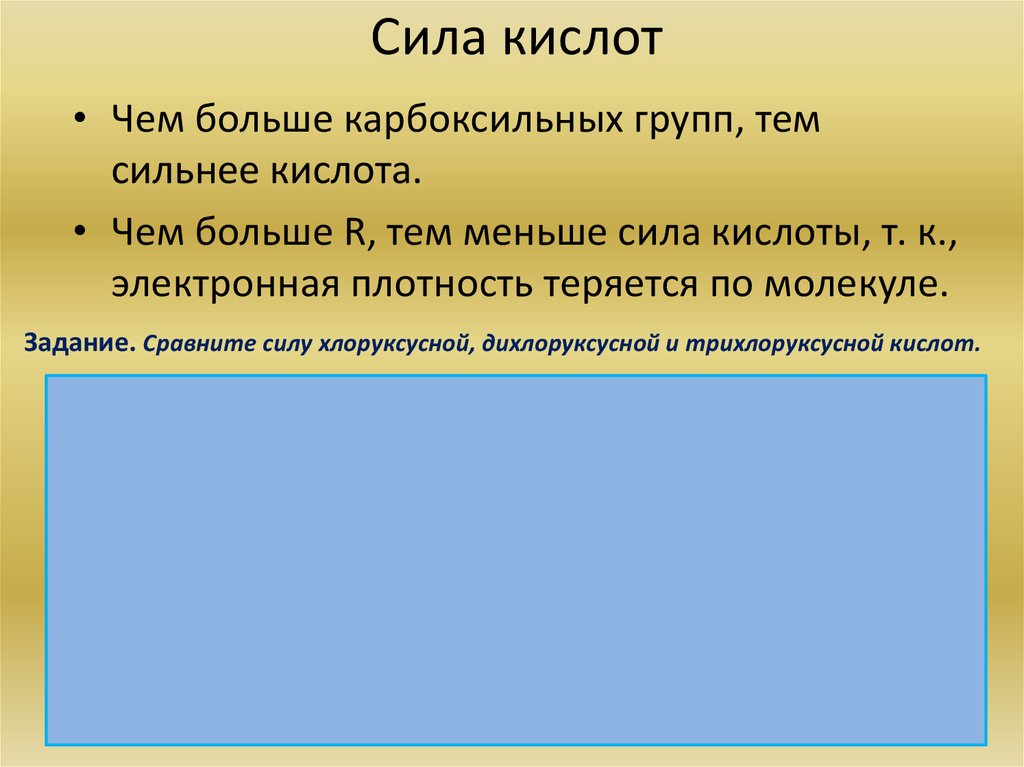 Сила кислот

• Чем больше карбоксильных групп, тем сильнее кислота.

• Чем больше R, тем меньше сила кислоты, т. к., электронная плотность теряется по молекуле.

Задание. Сравните силу хлоруксусной, дихлоруксусной и трихлоруксусной кислот.